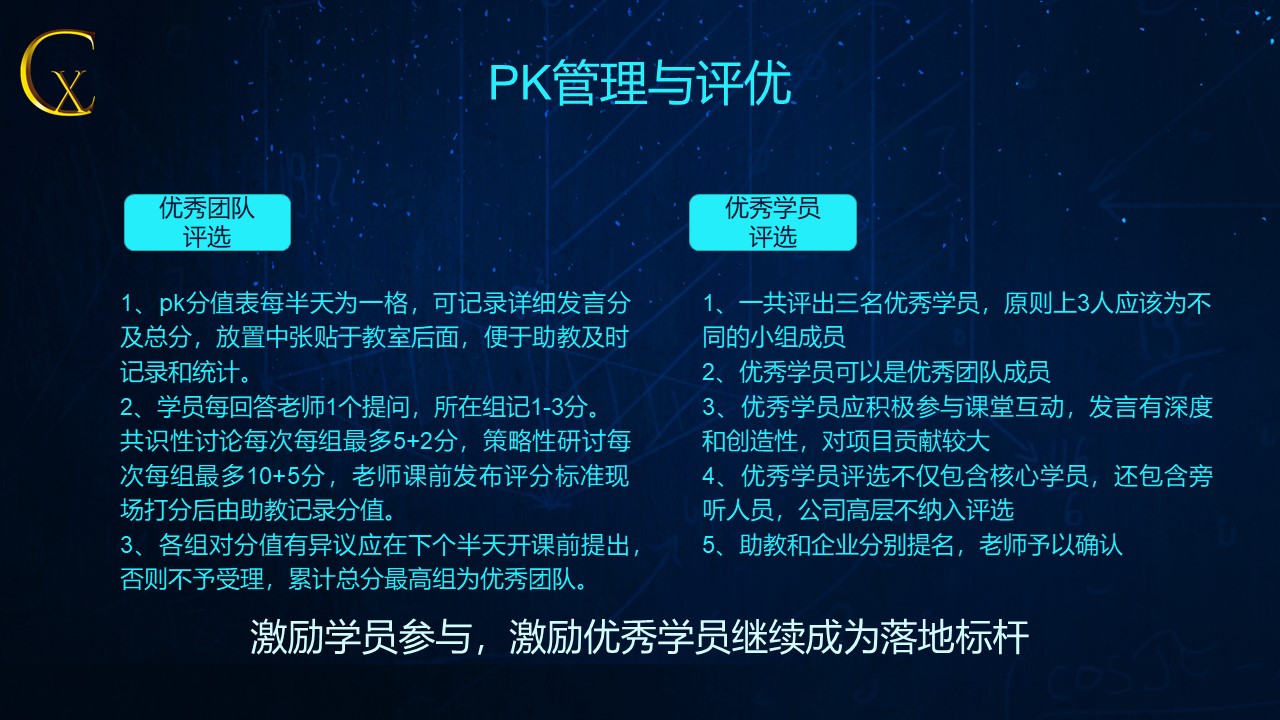 CX

PK管理与评优

优秀团队评选

1、pk分值表每半天为一格，可记录详细发言分及总分，放置中张贴于教室后面，便于助教及时记录和统计。
2、学员每回答老师1个提问，所在组记1-3分。共识性讨论每次每组最多5+2分，策略性研讨每次每组最多10+5分，老师课前发布评分标准现场打分后由助教记录分值。
3、各组对分值有异议应在下个半天开课前提出，否则不予受理，累计总分最高组为优秀团队。

优秀学员评选

1、一共评出三名优秀学员，原则上3人应该为不同的小组成员
2、优秀学员可以是优秀团队成员
3、优秀学员应积极参与课堂互动，发言有深度和创造性，对项目贡献较大
4、优秀学员评选不仅包含核心学员，还包含旁听人员，公司高层不纳入评选
5、助教和企业分别提名，老师予以确认

激励学员参与，激励优秀学员继续成为落地标杆